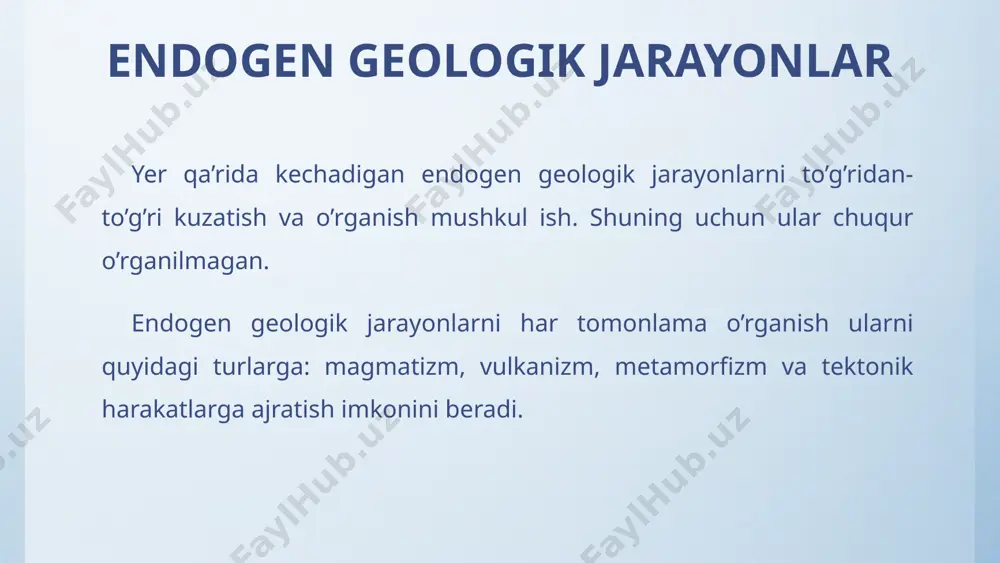 ENDOGEN GEOLOGIK JARAYONLAR

Yer qa’rida kechadigan endogen geologik jarayonlarni to’g’ridan-to’g’ri kuzatish va o’rganish mushkul ish. Shuning uchun ular chuqur o’rganilmagan.

Endogen geologik jarayonlarni har tomonlama o’rganish ularni quyidagi turlarga: magmatizm, vulkanizm, metamorfizm va tektonik harakatlarga ajratish imkonini beradi.

FaylHub.uz FaylHub.uz FaylHub.uz FaylHub.uz FaylHub.uz FaylHub.uz